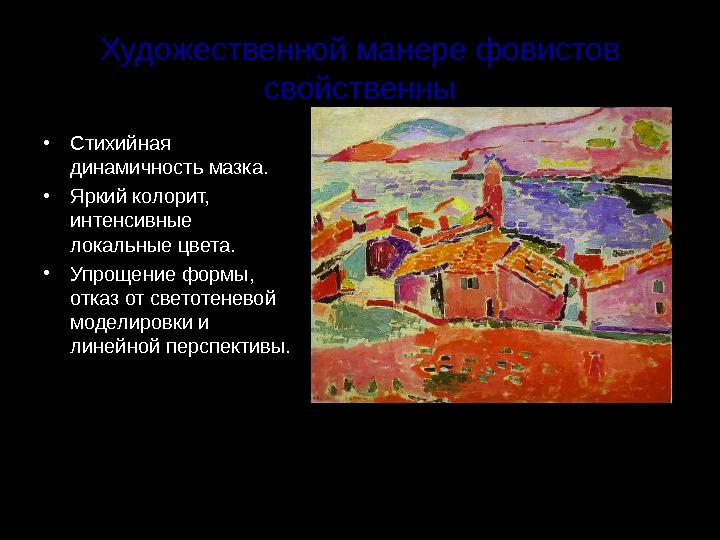 Художественной манере фовистов свойственны

• Стихийная динамичность мазка.
• Яркий колорит, интенсивные локальные цвета.
• Упрощение формы, отказ от светотеневой моделировки и линейной перспективы.